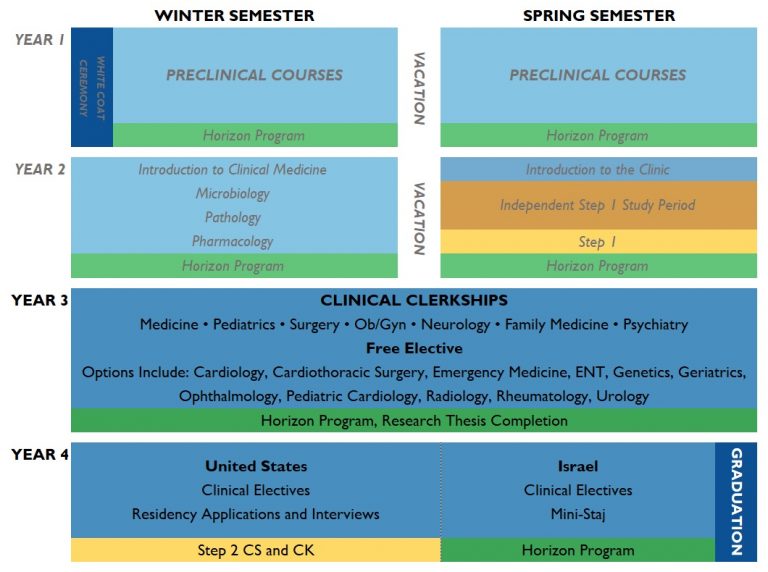 WINTER SEMESTER

SPRING SEMESTER

YEAR 1

WHITE COAT CEREMONY

PRECLINICAL COURSES

Horizon Program

VACATION

PRECLINICAL COURSES

Horizon Program

YEAR 2

Introduction to Clinical Medicine
Microbiology
Pathology
Pharmacology

Horizon Program

VACATION

Introduction to the Clinic

Independent Step 1 Study Period

Step 1

Horizon Program

YEAR 3

CLINICAL CLERKSHIPS

Medicine • Pediatrics • Surgery • Ob/Gyn • Neurology • Family Medicine • Psychiatry

Free Elective

Options Include: Cardiology, Cardiothoracic Surgery, Emergency Medicine, ENT, Genetics, Geriatrics, Ophthalmology, Pediatric Cardiology, Radiology, Rheumatology, Urology

Horizon Program, Research Thesis Completion

YEAR 4

United States
Clinical Electives
Residency Applications and Interviews

Step 2 CS and CK

Israel
Clinical Electives
Mini-Staj

Horizon Program

GRADUATION